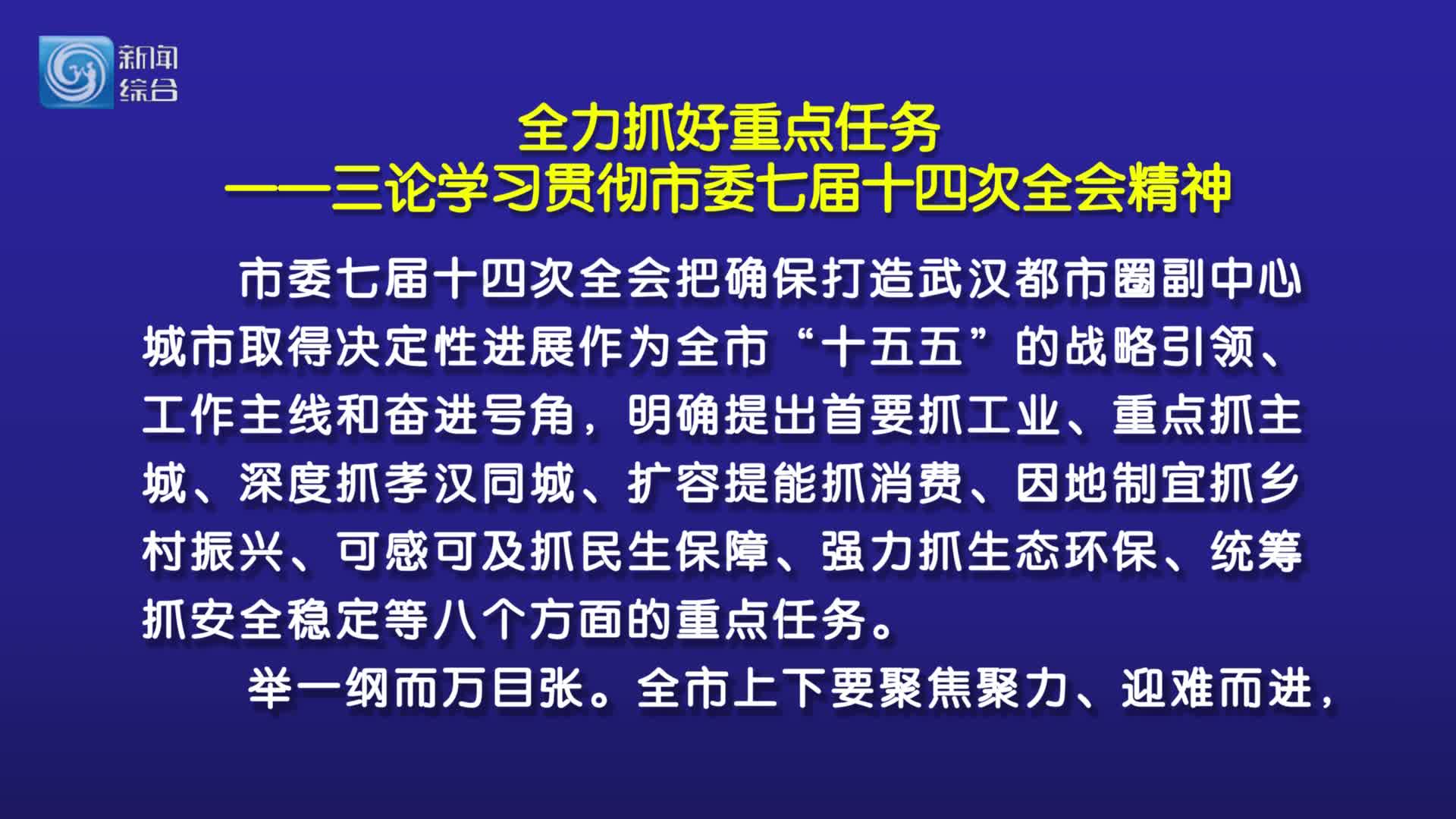 新闻
综合

全力抓好重点任务
——三论学习贯彻市委七届十四次全会精神

市委七届十四次全会把确保打造武汉都市圈副中心城市取得决定性进展作为全市“十五五”的战略引领、工作主线和奋进号角，明确提出首要抓工业、重点抓主城、深度抓孝汉同城、扩容提能抓消费、因地制宜抓乡村振兴、可感可及抓民生保障、强力抓生态环保、统筹抓安全稳定等八个方面的重点任务。

举一纲而万目张。全市上下要聚焦聚力、迎难而进，